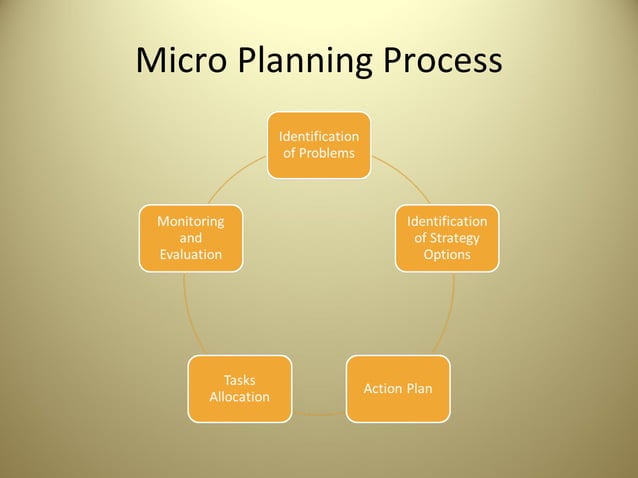 Micro Planning Process

Identification of Problems

Identification of Strategy Options

Action Plan

Tasks Allocation

Monitoring and Evaluation